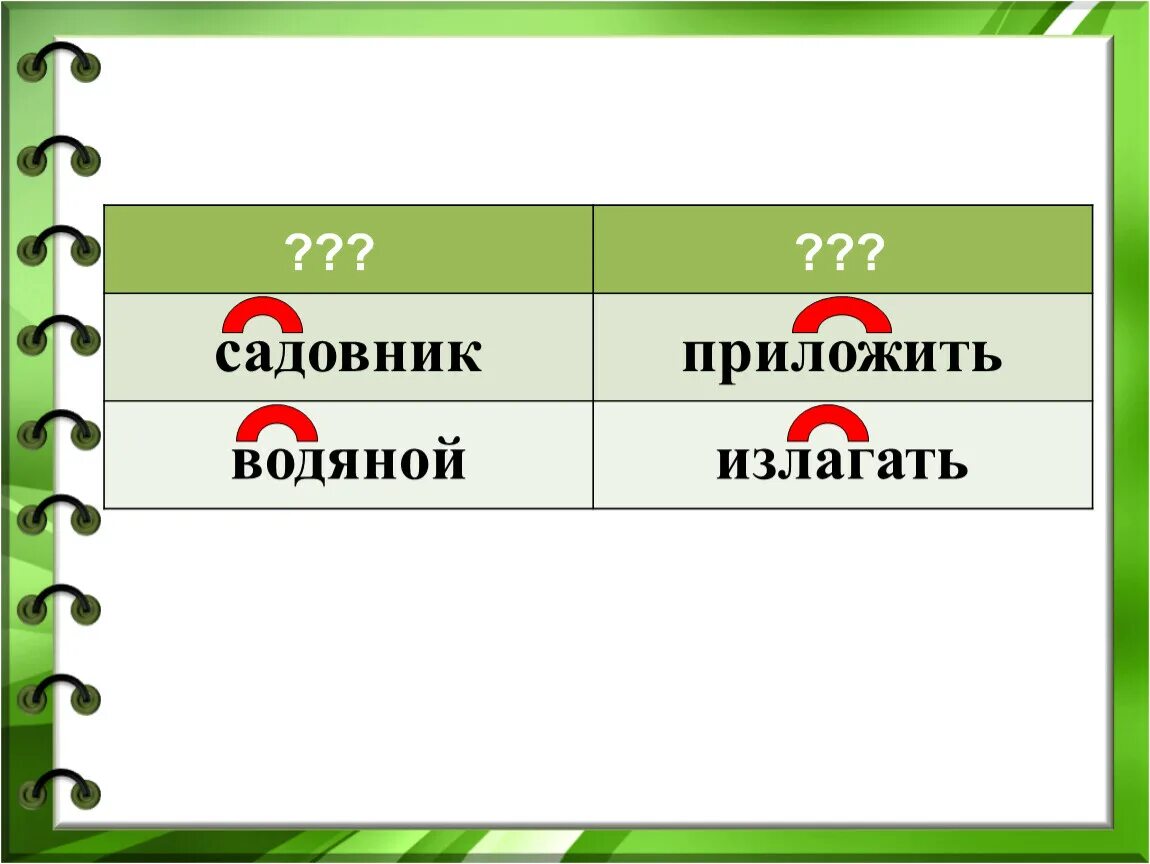 | ??? | ??? |
|---|---|
| садовник | приложить |
| водяной | излагать |